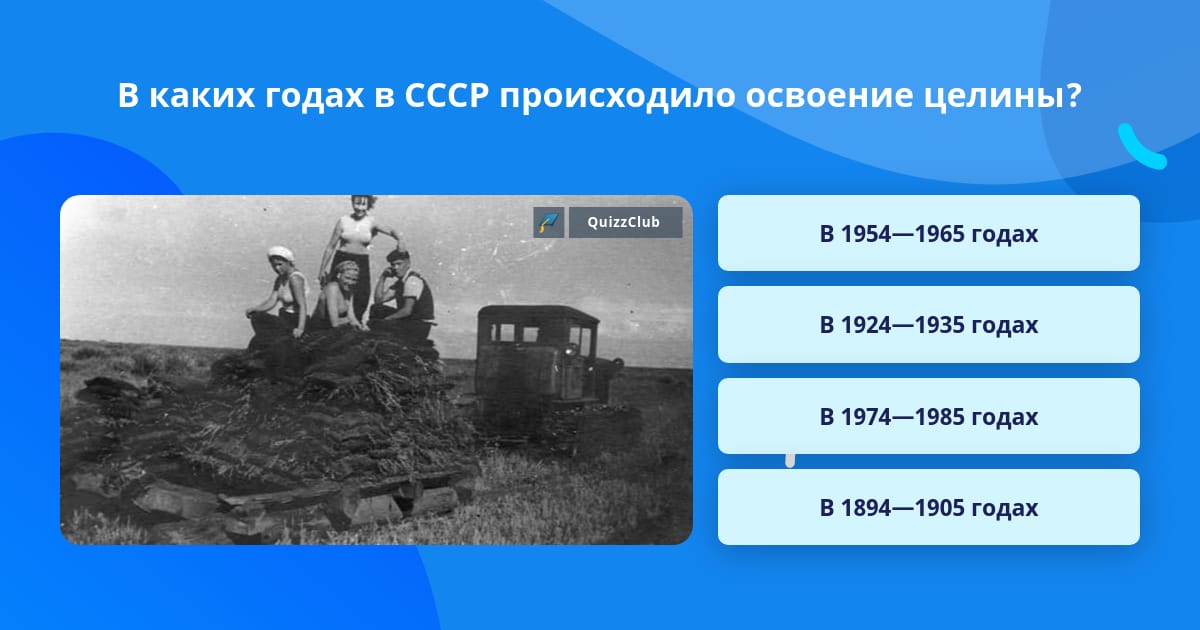 В каких годах в СССР происходило освоение целины?

QuizzClub

В 1954—1965 годах

В 1924—1935 годах

В 1974—1985 годах

В 1894—1905 годах